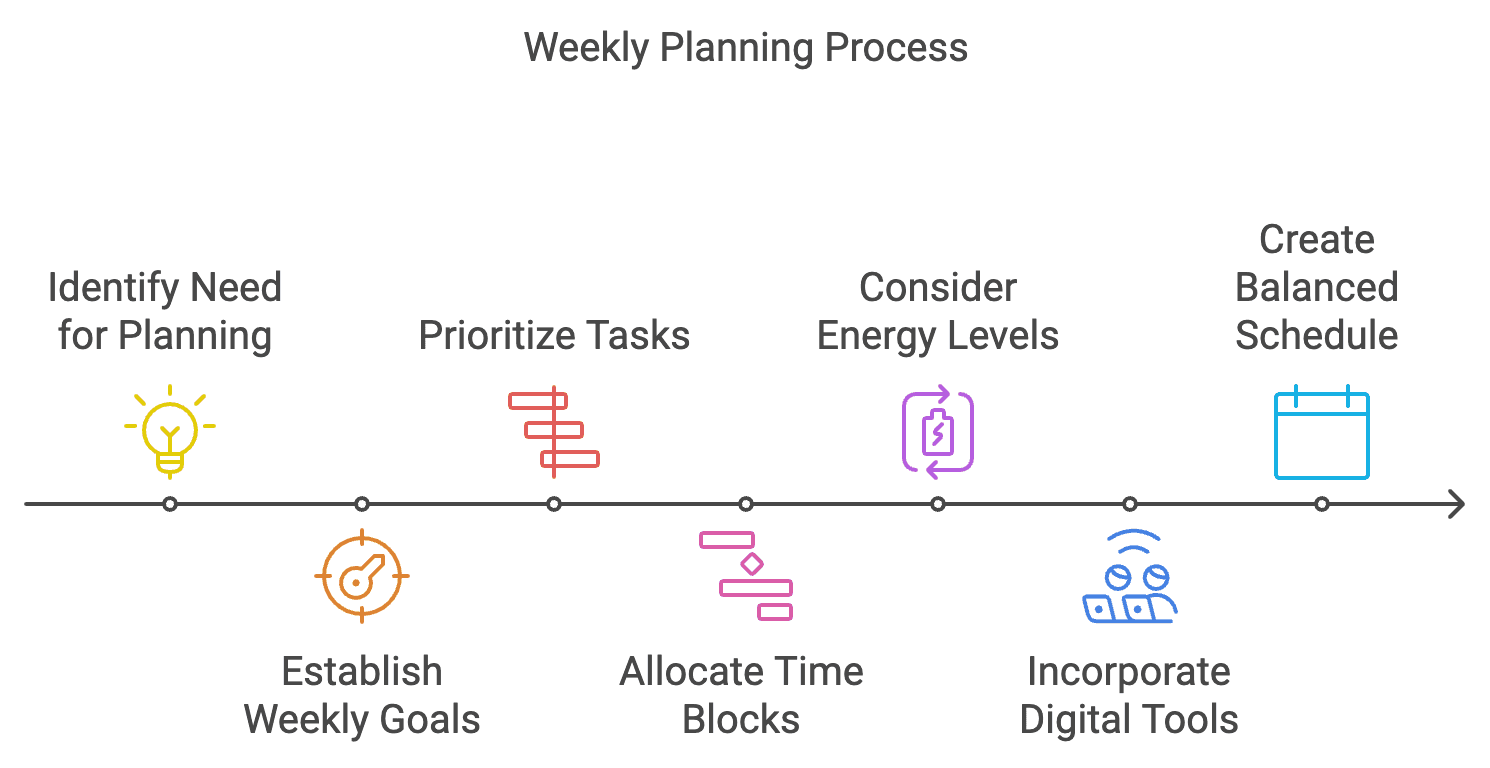 Weekly Planning Process

Identify Need for Planning

Establish Weekly Goals

Prioritize Tasks

Allocate Time Blocks

Consider Energy Levels

Incorporate Digital Tools

Create Balanced Schedule